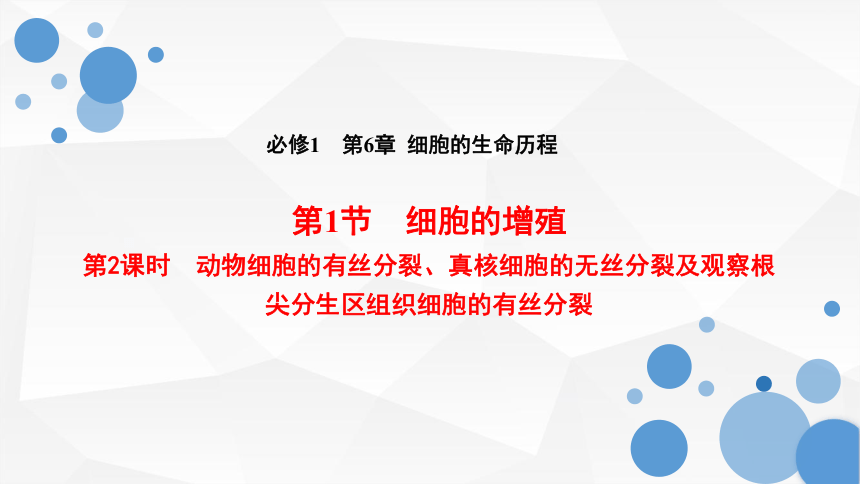 必修1　第6章　细胞的生命历程

第1节　细胞的增殖

第2课时　动物细胞的有丝分裂、真核细胞的无丝分裂及观察根尖分生区组织细胞的有丝分裂